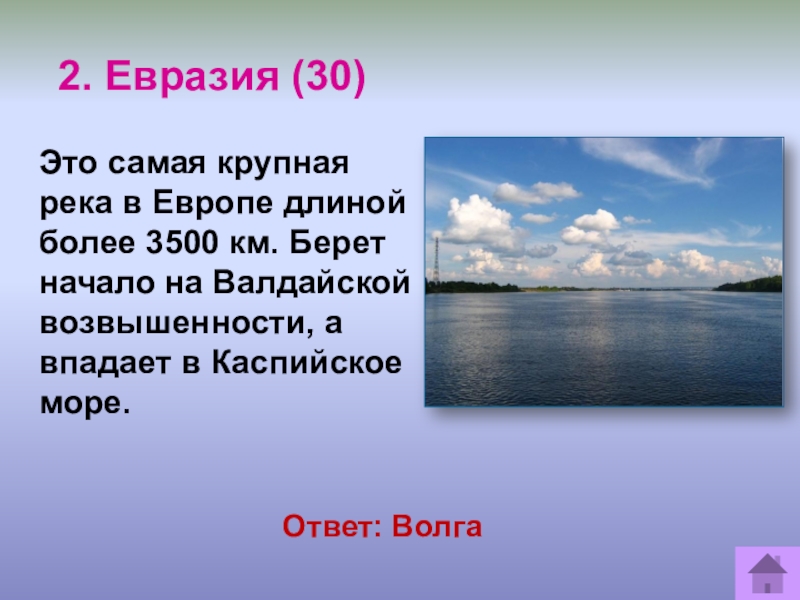 2. Евразия (30)

Это самая крупная река в Европе длиной более 3500 км. Берет начало на Валдайской возвышенности, а впадает в Каспийское море.

Ответ: Волга